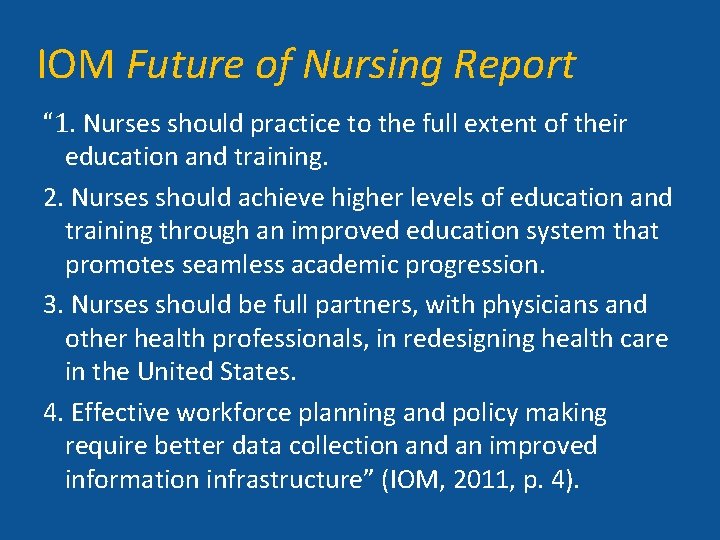 IOM Future of Nursing Report

“1. Nurses should practice to the full extent of their education and training.

2. Nurses should achieve higher levels of education and training through an improved education system that promotes seamless academic progression.

3. Nurses should be full partners, with physicians and other health professionals, in redesigning health care in the United States.

4. Effective workforce planning and policy making require better data collection and an improved information infrastructure” (IOM, 2011, p. 4).